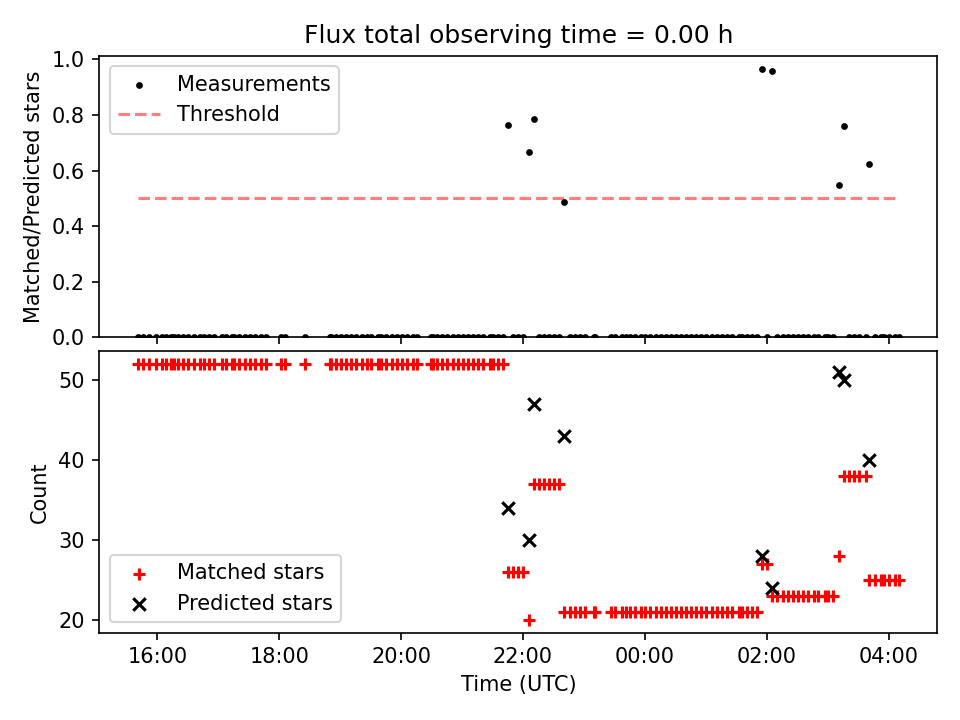 Flux total observing time = 0.00 h

Matched/Predicted stars

1.0
0.8
0.6
0.4
0.2
0.0

Measurements
Threshold

Count

50
40
30
20

Matched stars
Predicted stars

16:00
18:00
20:00
22:00
00:00
02:00
04:00

Time (UTC)